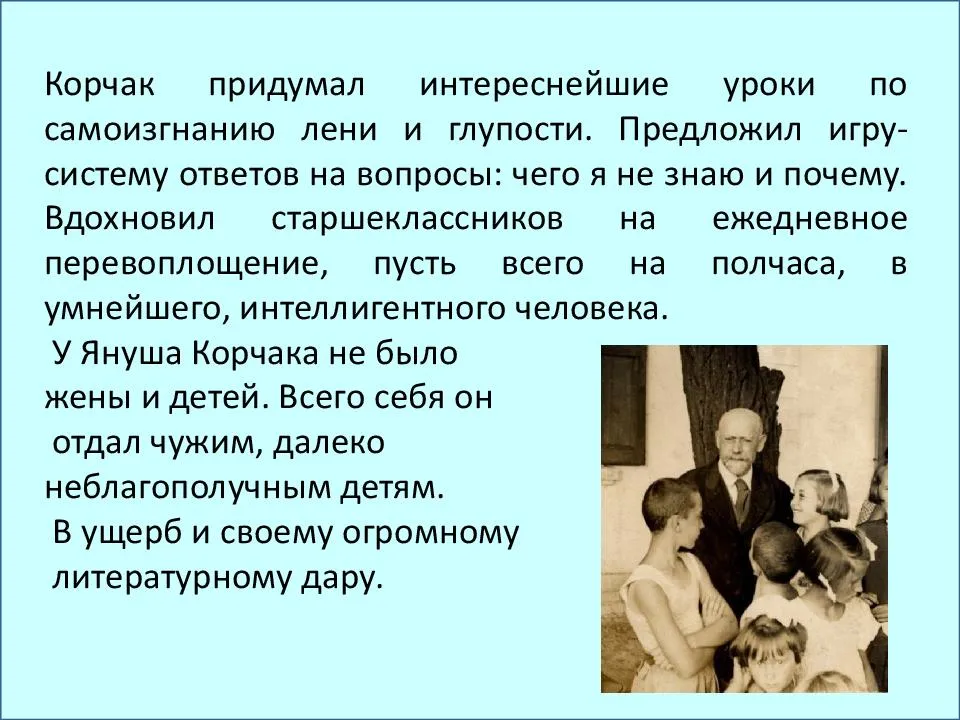 Корчак придумал интереснейшие уроки по самоизгнанию лени и глупости. Предложил игру-систему ответов на вопросы: чего я не знаю и почему. Вдохновил старшеклассников на ежедневное перевоплощение, пусть всего на полчаса, в умнейшего, интеллигентного человека.

У Януша Корчака не было жены и детей. Всего себя он отдал чужим, далеко неблагополучным детям.

В ущерб и своему огромному литературному дару.